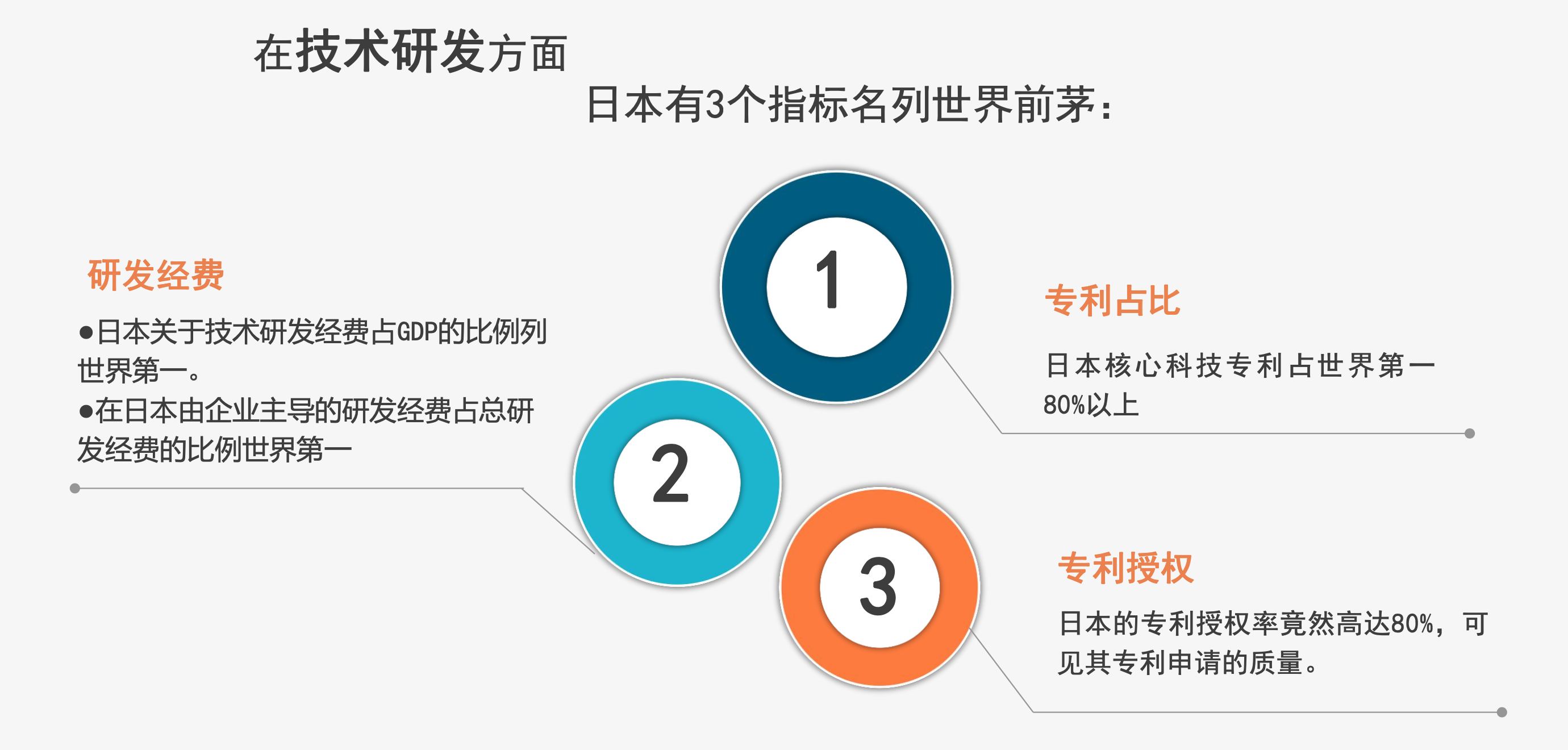 在技术研发方面

日本有3个指标名列世界前茅：

研发经费

●日本关于技术研发经费占GDP的比例列世界第一。
●在日本由企业主导的研发经费占总研发经费的比例世界第一

1

2

3

专利占比

日本核心科技专利占世界第一80%以上

专利授权

日本的专利授权率竟然高达80%，可见其专利申请的质量。